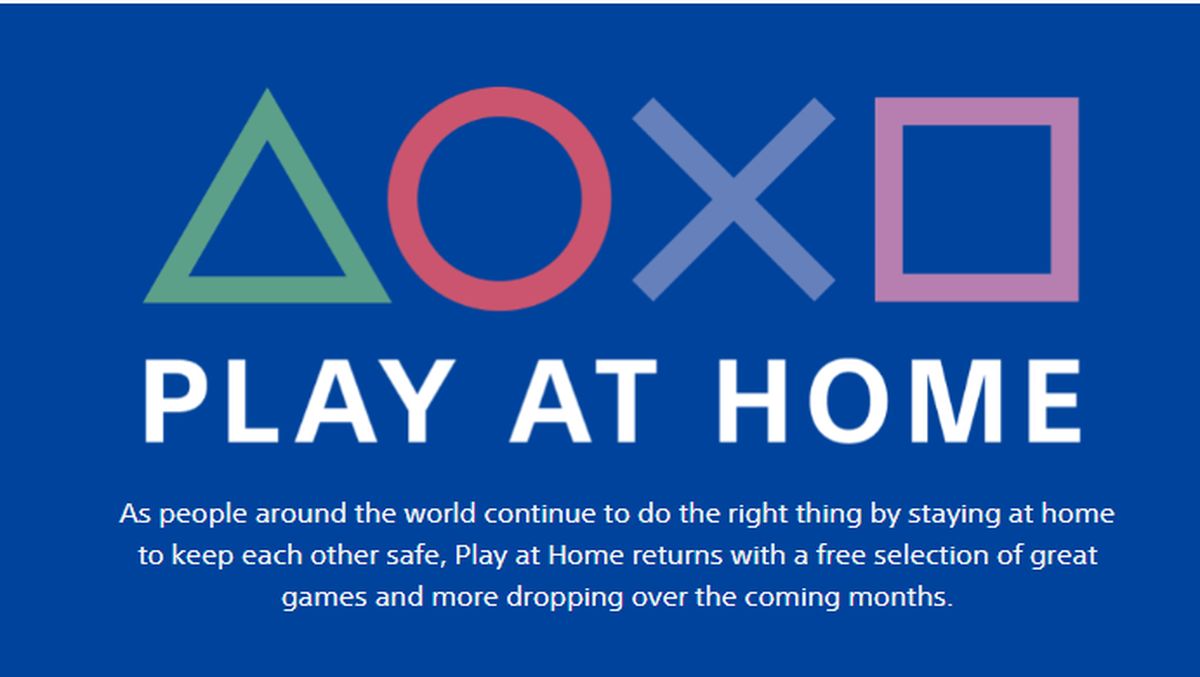 PLAY AT HOME

As people around the world continue to do the right thing by staying at home to keep each other safe, Play at Home returns with a free selection of great games and more dropping over the coming months.